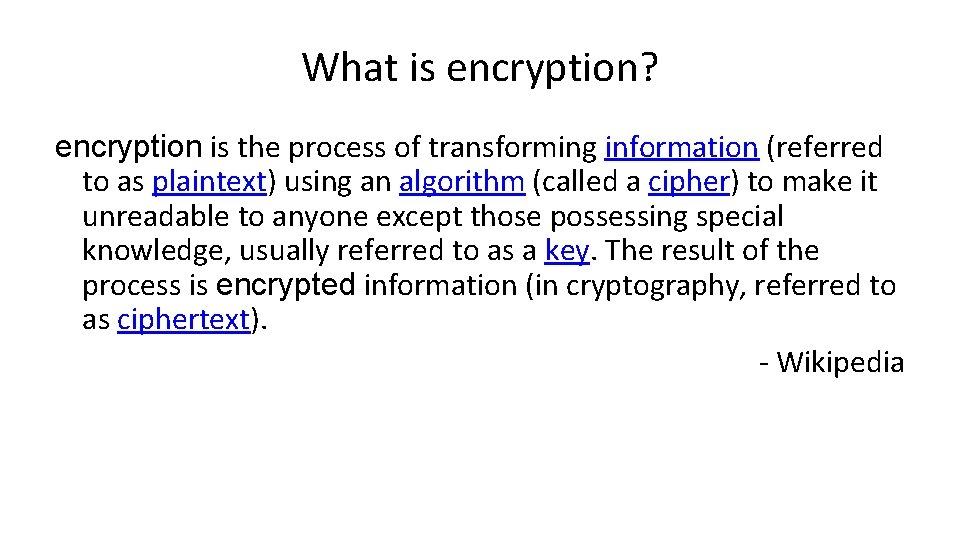 What is encryption?

encryption is the process of transforming information (referred to as plaintext) using an algorithm (called a cipher) to make it unreadable to anyone except those possessing special knowledge, usually referred to as a key. The result of the process is encrypted information (in cryptography, referred to as ciphertext).

- Wikipedia